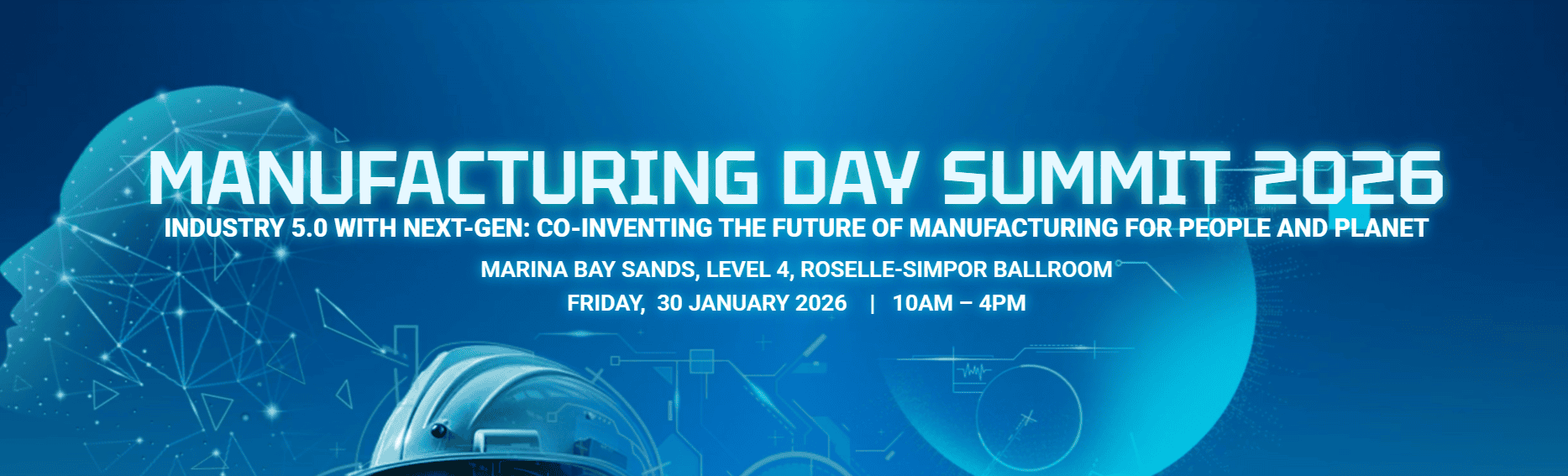 MANUFACTURING DAY SUMMIT 2026

INDUSTRY 5.0 WITH NEXT-GEN: CO-INVENTING THE FUTURE OF MANUFACTURING FOR PEOPLE AND PLANET

MARINA BAY SANDS, LEVEL 4, ROSELLE-SIMPOR BALLROOM

FRIDAY, 30 JANUARY 2026 | 10AM – 4PM